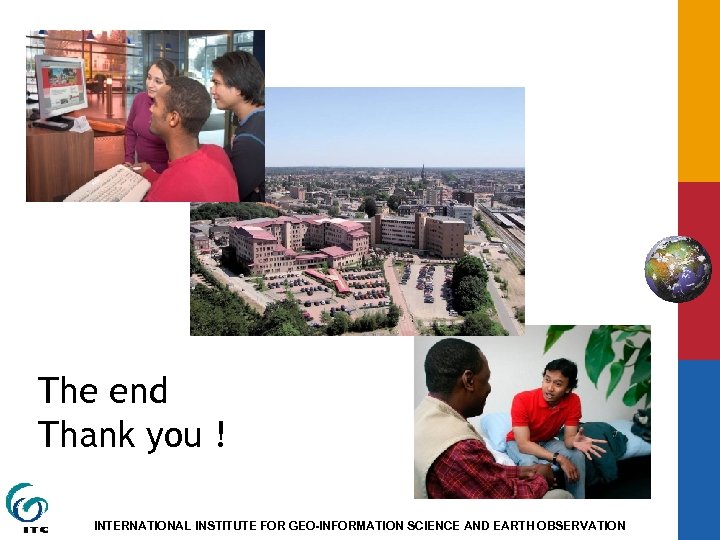 The end
Thank you !

ITC

INTERNATIONAL INSTITUTE FOR GEO-INFORMATION SCIENCE AND EARTH OBSERVATION